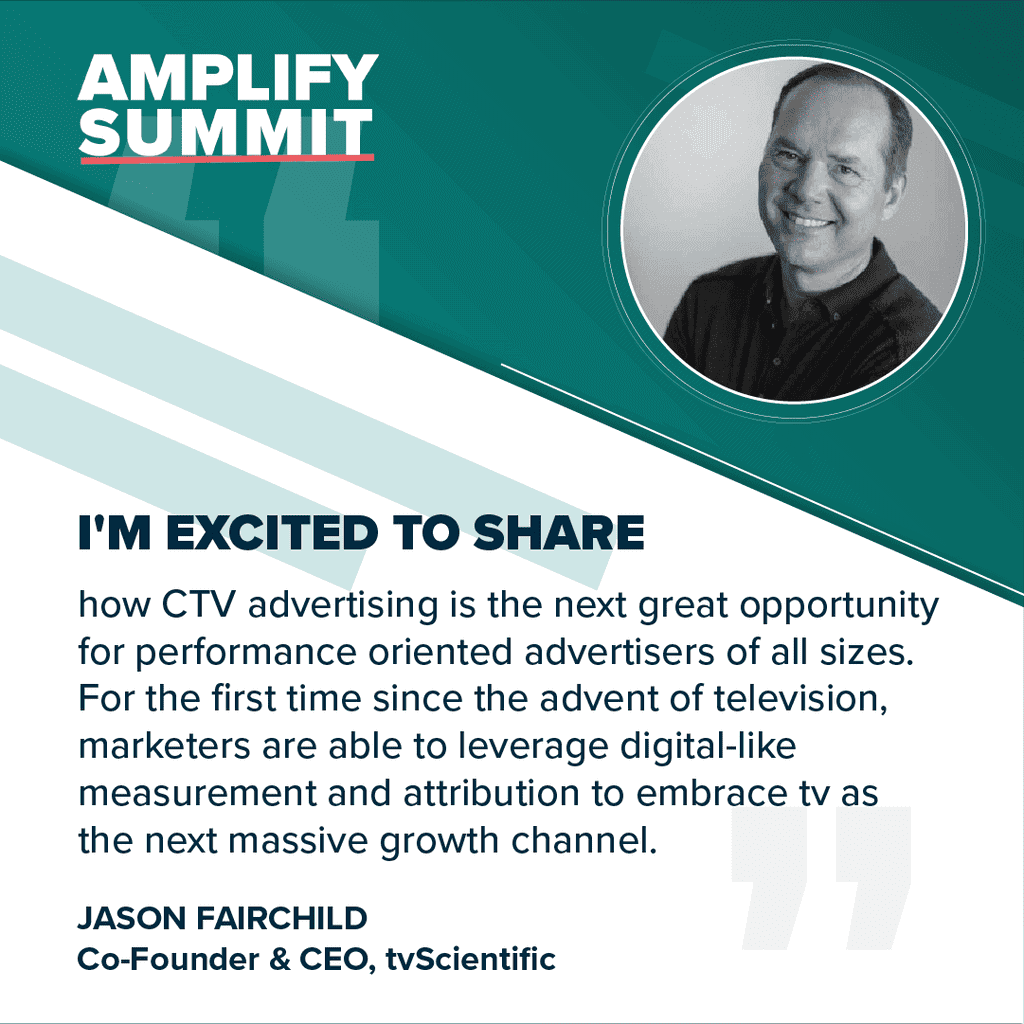 AMPLIFY SUMMIT

I'M EXCITED TO SHARE

how CTV advertising is the next great opportunity for performance oriented advertisers of all sizes. For the first time since the advent of television, marketers are able to leverage digital-like measurement and attribution to embrace tv as the next massive growth channel.

JASON FAIRCHILD
Co-Founder & CEO, tvScientific